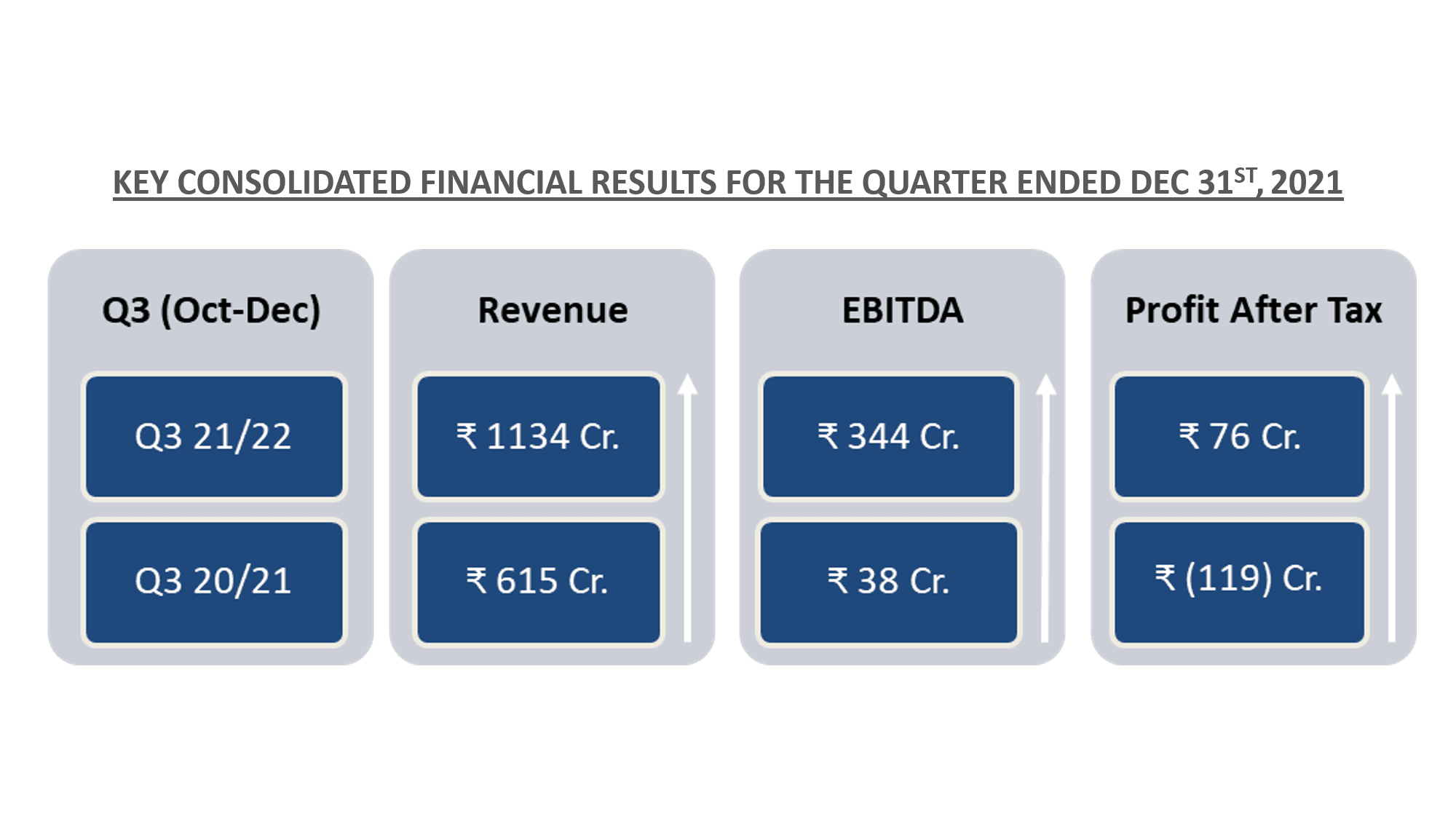 KEY CONSOLIDATED FINANCIAL RESULTS FOR THE QUARTER ENDED DEC 31$^{ST}$, 2021

| Q3 (Oct-Dec) | Revenue | EBITDA | Profit After Tax |
|---|---|---|---|
| Q3 21/22 | ₹ 1134 Cr. | ₹ 344 Cr. | ₹ 76 Cr. |
| Q3 20/21 | ₹ 615 Cr. | ₹ 38 Cr. | ₹ (119) Cr. |